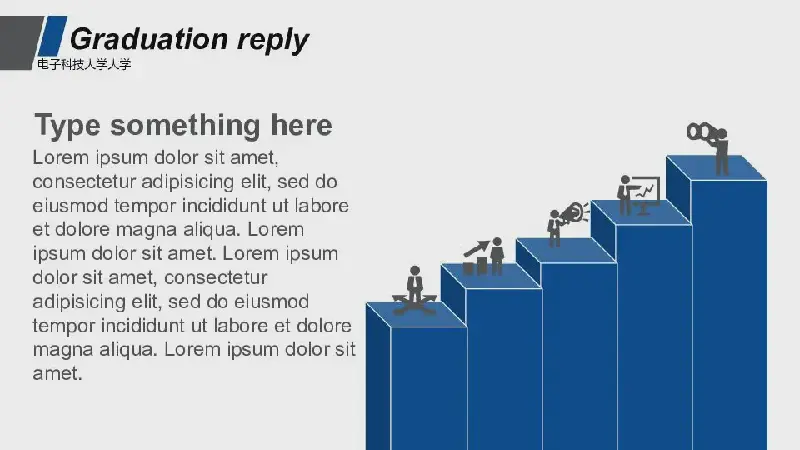 Graduation reply
电子科技人学人学

Type something here
Lorem ipsum dolor sit amet, consectetur adipisicing elit, sed do eiusmod tempor incididunt ut labore et dolore magna aliqua. Lorem ipsum dolor sit amet. Lorem ipsum dolor sit amet, consectetur adipisicing elit, sed do eiusmod tempor incididunt ut labore et dolore magna aliqua. Lorem ipsum dolor sit amet.